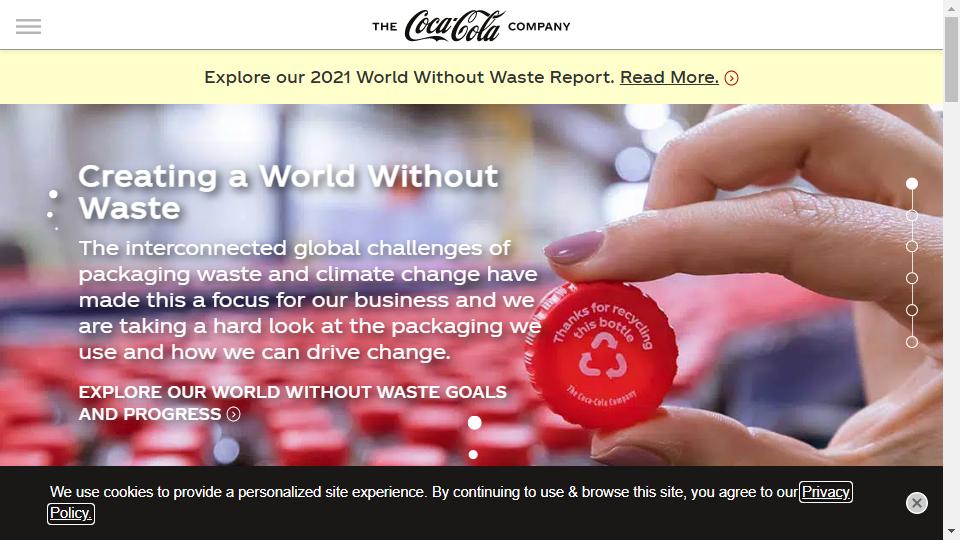 THE Coca-Cola COMPANY

Explore our 2021 World Without Waste Report. Read More.

Creating a World Without Waste

The interconnected global challenges of packaging waste and climate change have made this a focus for our business and we are taking a hard look at the packaging we use and how we can drive change.

EXPLORE OUR WORLD WITHOUT WASTE GOALS AND PROGRESS

Thanks for recycling this bottle

The Coca-Cola Company

We use cookies to provide a personalized site experience. By continuing to use & browse this site, you agree to our Privacy Policy.